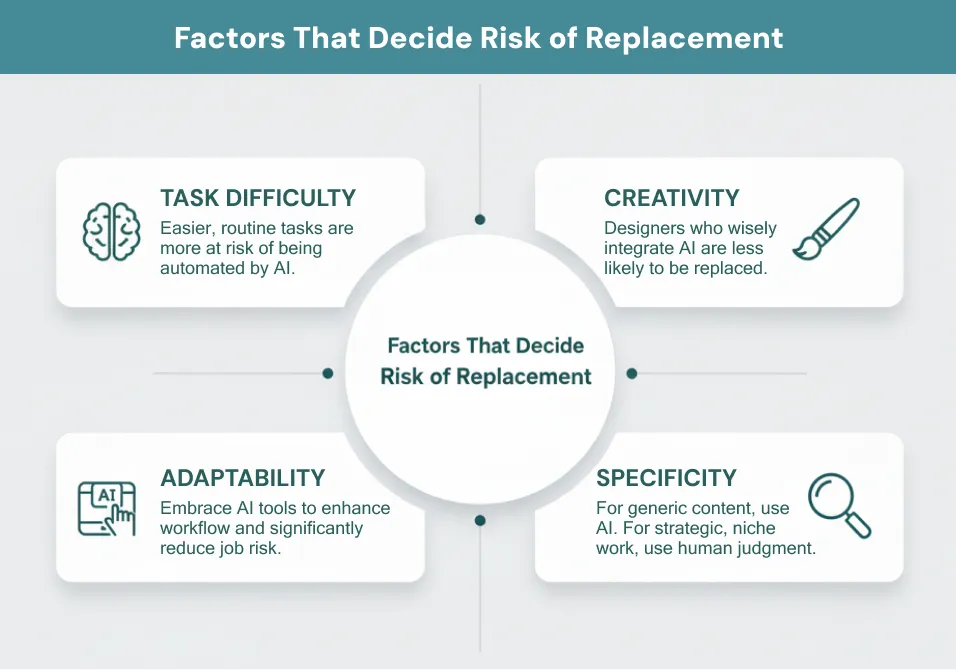 Factors That Decide Risk of Replacement

TASK DIFFICULTY
Easier, routine tasks are more at risk of being automated by AI.

CREATIVITY
Designers who wisely integrate AI are less likely to be replaced.

Factors That Decide Risk of Replacement

AI

ADAPTABILITY
Embrace AI tools to enhance workflow and significantly reduce job risk.

SPECIFICITY
For generic content, use AI. For strategic, niche work, use human judgment.